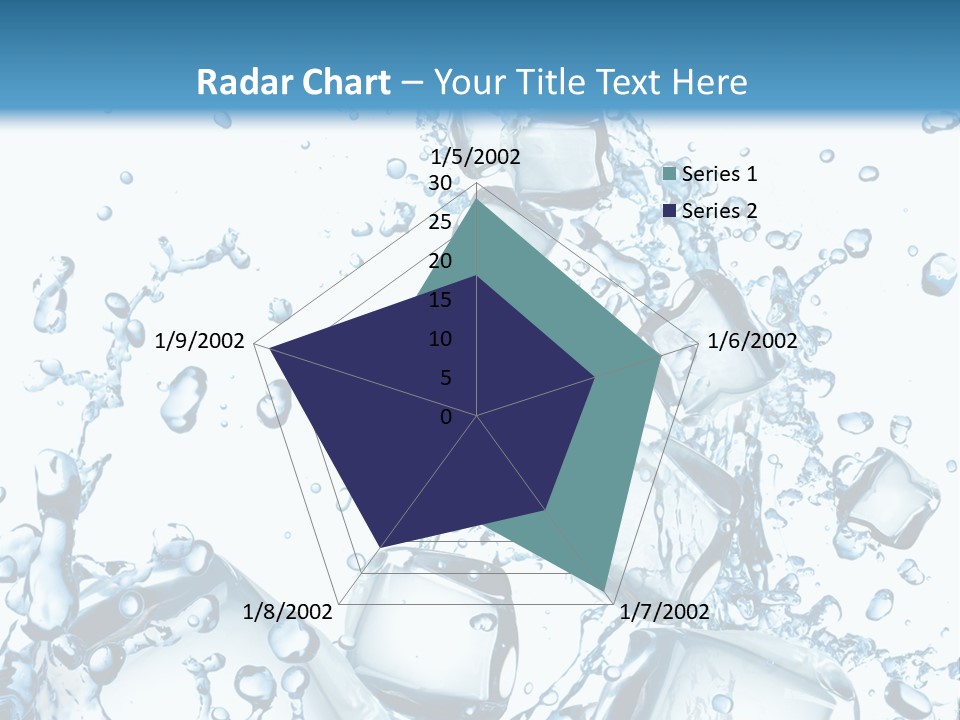 Radar Chart – Your Title Text Here

1/5/2002
30
25
20
15
10
5
0
1/6/2002
1/7/2002
1/8/2002
1/9/2002

Series 1
Series 2